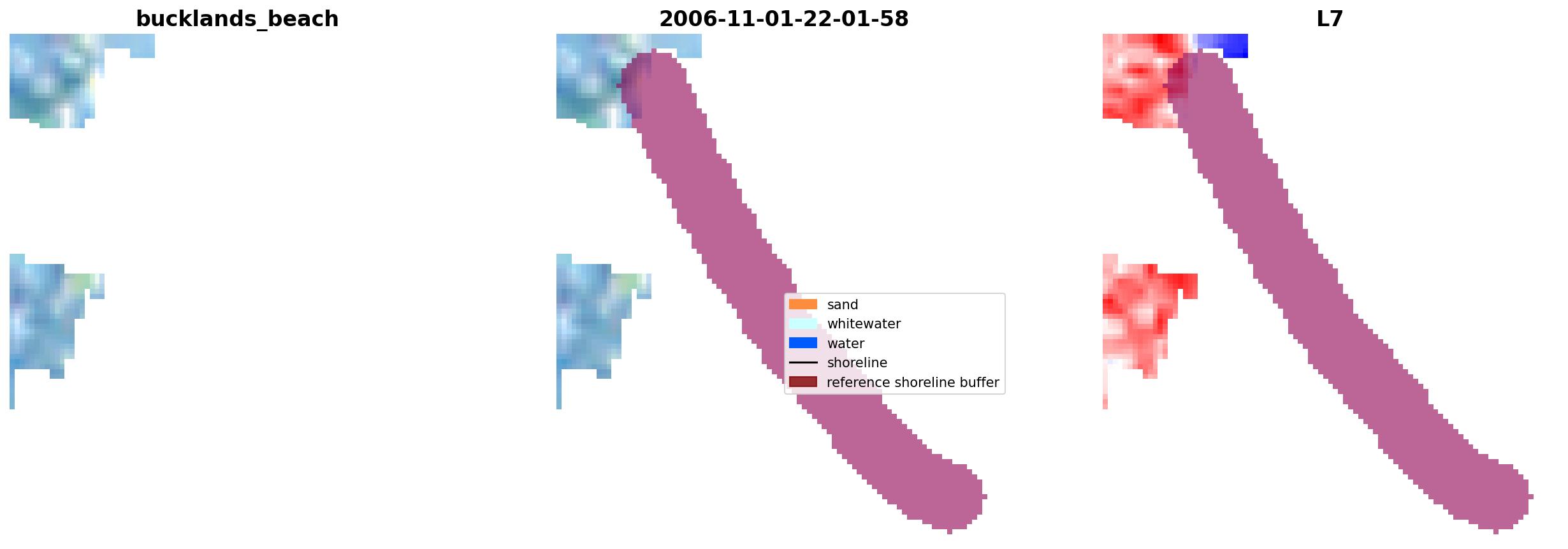 bucklands_beach

2006-11-01-22-01-58

L7

sand
whitewater
water
shoreline
reference shoreline buffer